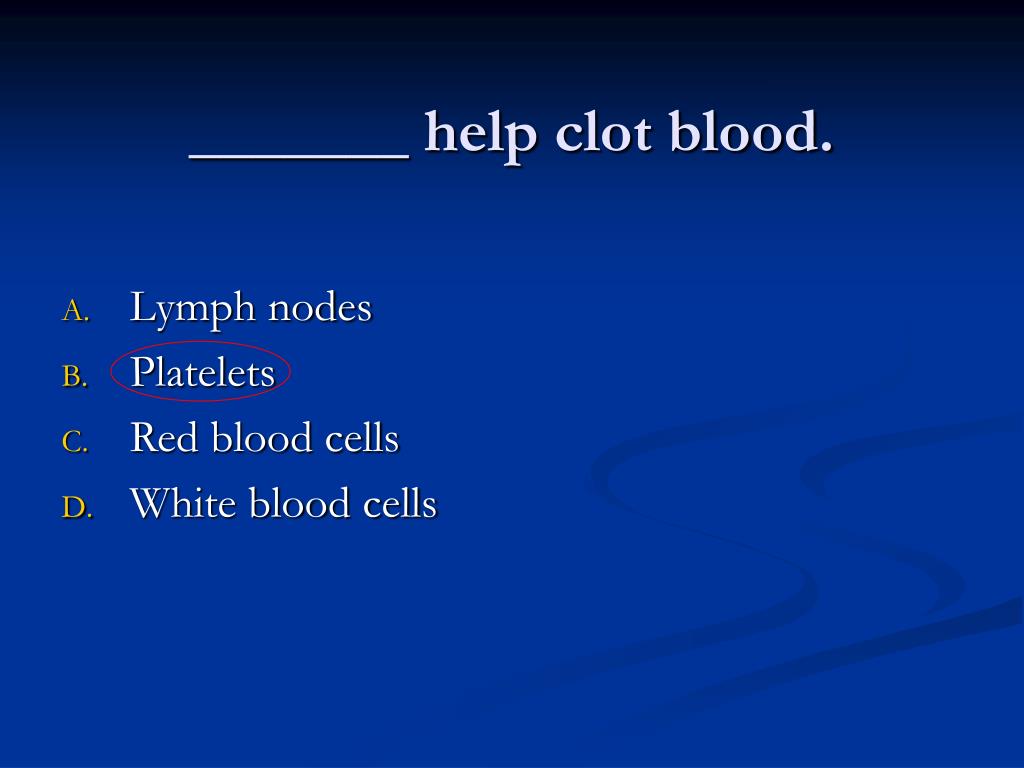 _______ help clot blood.

A. Lymph nodes
B. Platelets
C. Red blood cells
D. White blood cells